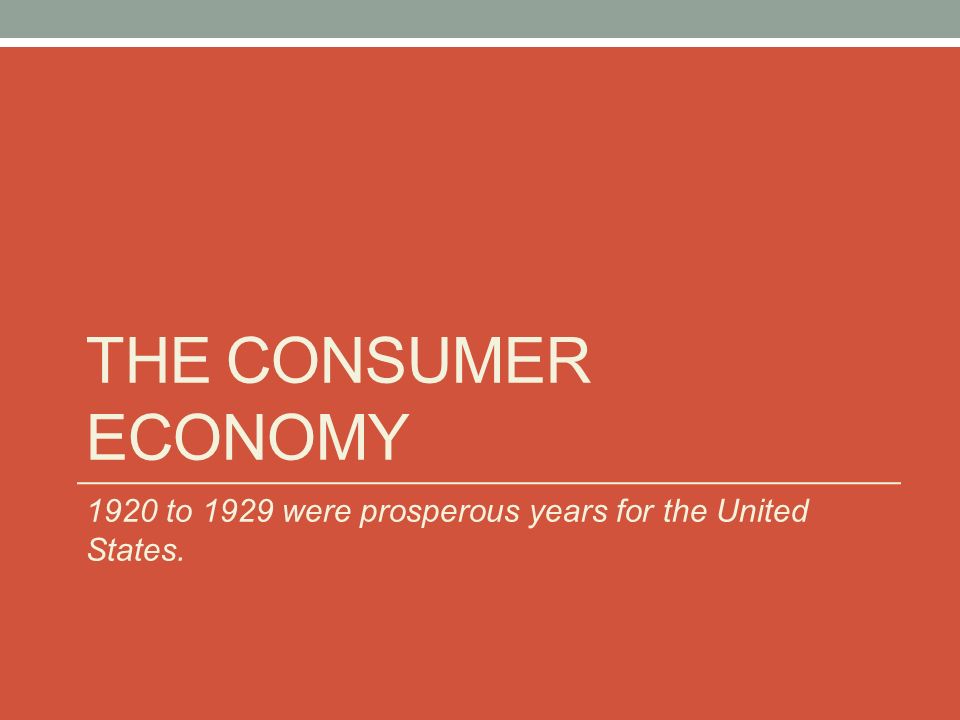 THE CONSUMER ECONOMY

1920 to 1929 were prosperous years for the United States.